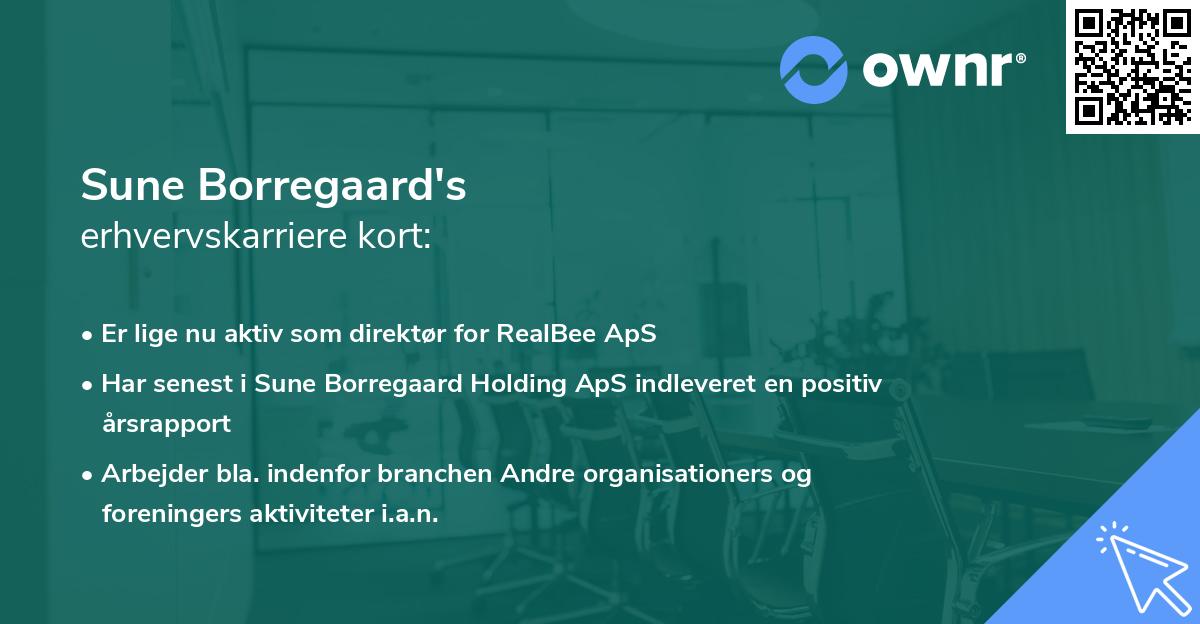 ownr®

Sune Borregaard's
erhvervskarriere kort:

• Er lige nu aktiv som direktør for RealBee ApS
• Har senest i Sune Borregaard Holding ApS indleveret en positiv årsrapport
• Arbejder bla. indenfor branchen Andre organisationers og foreningers aktiviteter i.a.n.